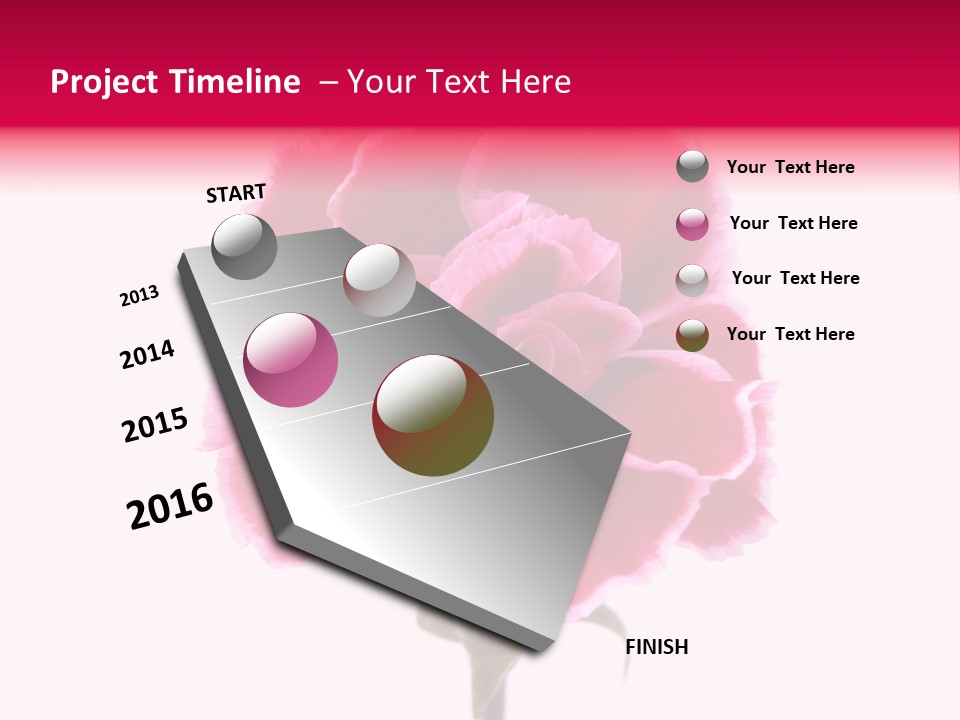 Project Timeline – Your Text Here

START

2013

2014

2015

2016

FINISH

Your Text Here

Your Text Here

Your Text Here

Your Text Here